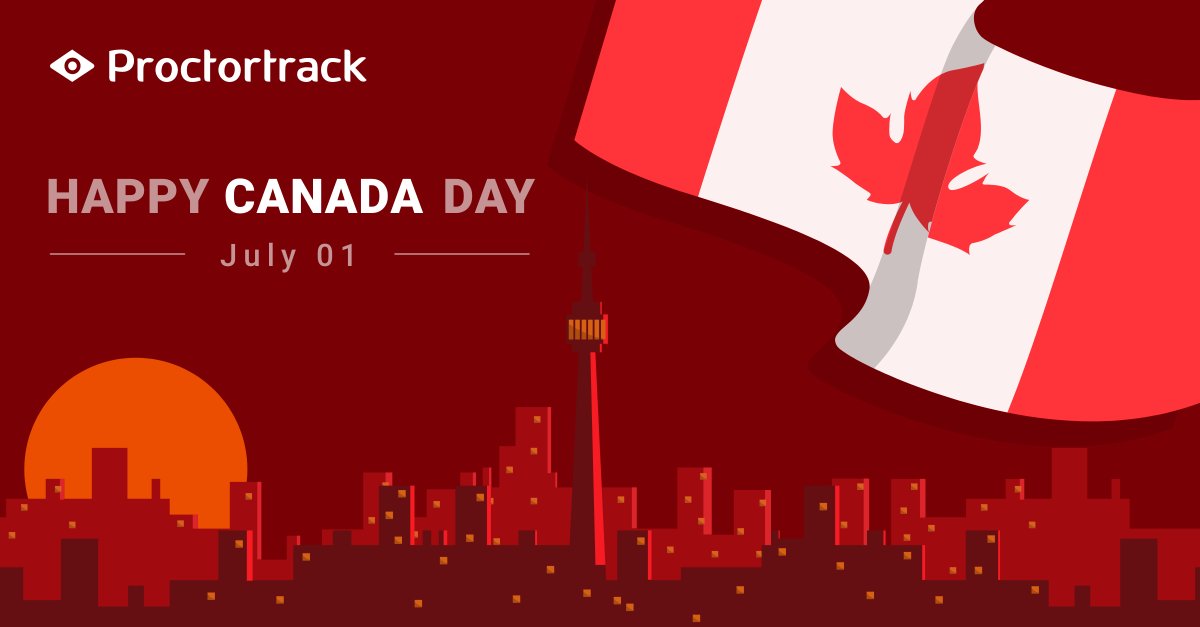 Proctortrack

HAPPY CANADA DAY

July 01